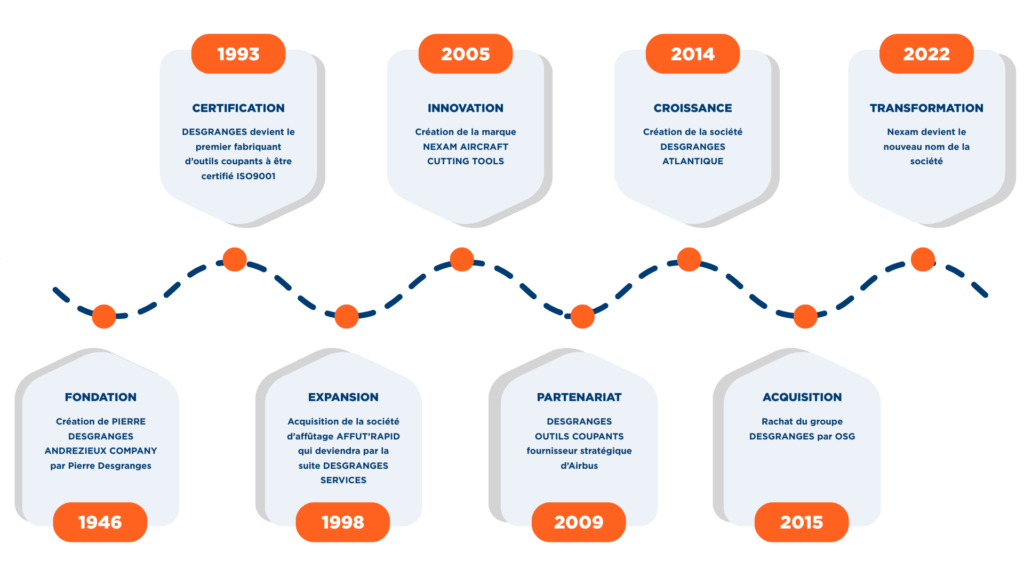 1993

CERTIFICATION

DESGRANGES devient le premier fabriquant d'outils coupants à être certifié ISO9001

2005

INNOVATION

Création de la marque NEXAM AIRCRAFT CUTTING TOOLS

2014

CROISSANCE

Création de la société DESGRANGES ATLANTIQUE

2022

TRANSFORMATION

Nexam devient le nouveau nom de la société

FONDATION

Création de PIERRE DESGRANGES ANDREZIEUX COMPANY par Pierre Desgranges

1946

EXPANSION

Acquisition de la société d'affûtage AFFUT'RAPID qui deviendra par la suite DESGRANGES SERVICES

1998

PARTENARIAT

DESGRANGES OUTILS COUPANTS fournisseur stratégique d'Airbus

2009

ACQUISITION

Rachat du groupe DESGRANGES par OSG

2015